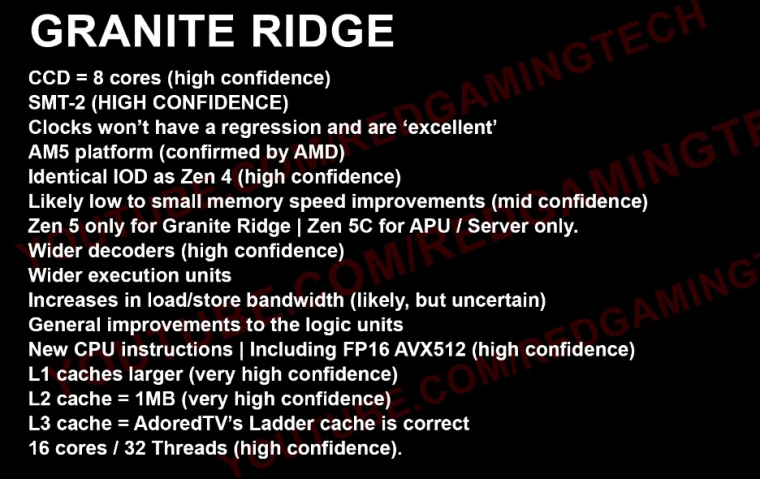 GRANITE RIDGE

CCD = 8 cores (high confidence)
SMT-2 (HIGH CONFIDENCE)
Clocks won't have a regression and are 'excellent'
AM5 platform (confirmed by AMD)
Identical IOD as Zen 4 (high confidence)
Likely low to small memory speed improvements (mid confidence)
Zen 5 only for Granite Ridge | Zen 5C for APU / Server only.
Wider decoders (high confidence)
Wider execution units
Increases in load/store bandwidth (likely, but uncertain)
General improvements to the logic units
New CPU instructions | Including FP16 AVX512 (high confidence)
L1 caches larger (very high confidence)
L2 cache = 1MB (very high confidence)
L3 cache = AdoredTV's Ladder cache is correct
16 cores / 32 Threads (high confidence).

YOUTUBE.COM/REDGAMINGTECH
YOUTUBE.COM/REDGAMINGTECH
YOUTUBE.COM/REDGAMINGTECH